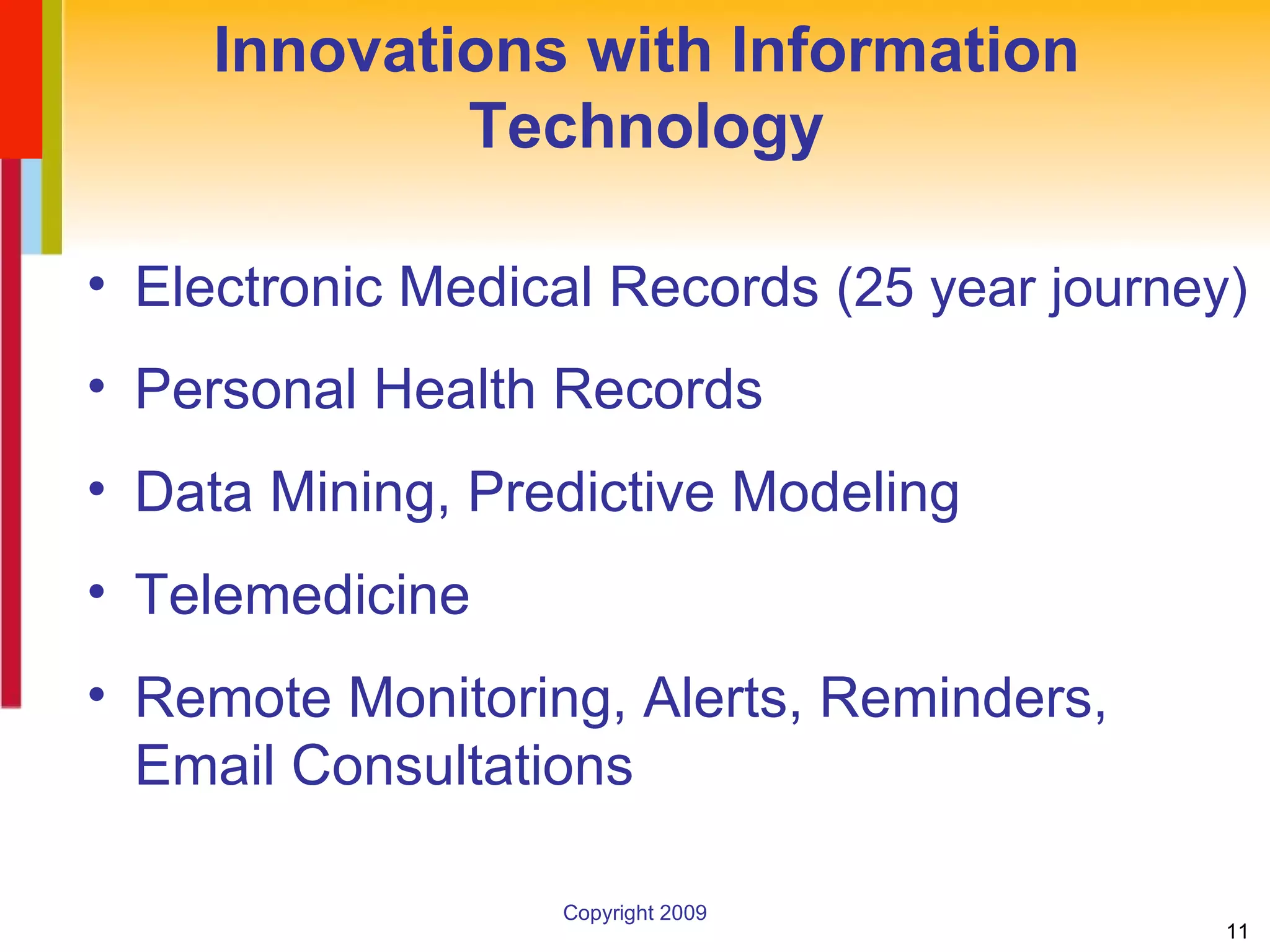 Innovations with Information Technology

• Electronic Medical Records (25 year journey)
• Personal Health Records
• Data Mining, Predictive Modeling
• Telemedicine
• Remote Monitoring, Alerts, Reminders, Email Consultations

Copyright 2009

11